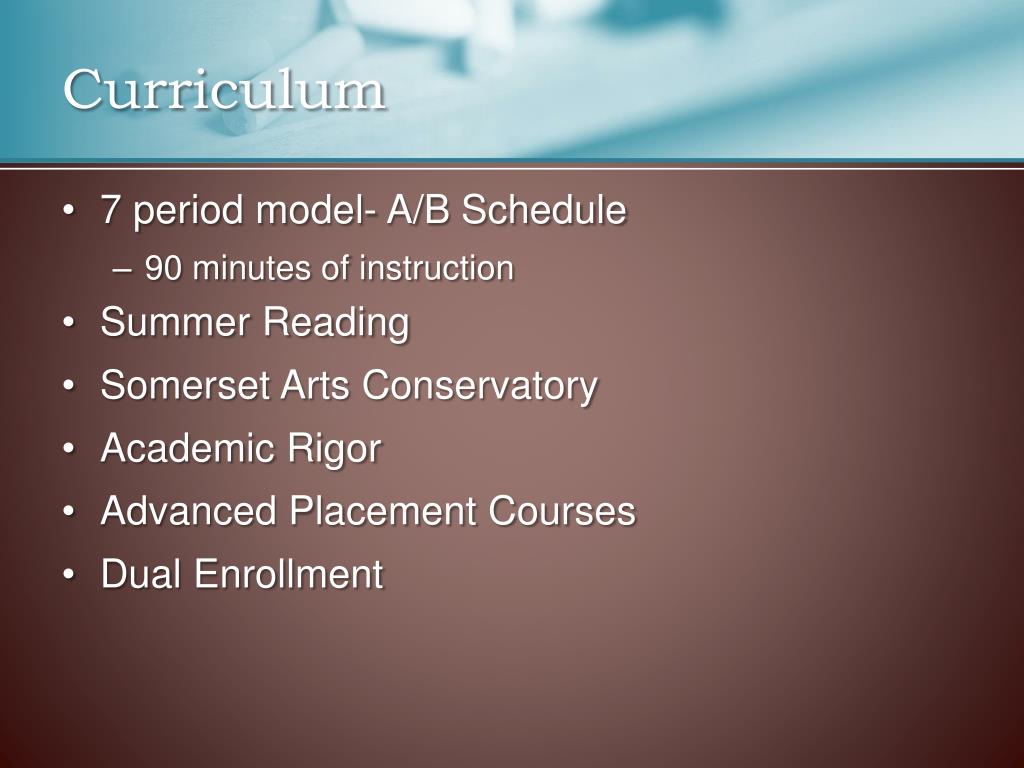 Curriculum

• 7 period model- A/B Schedule
– 90 minutes of instruction
• Summer Reading
• Somerset Arts Conservatory
• Academic Rigor
• Advanced Placement Courses
• Dual Enrollment